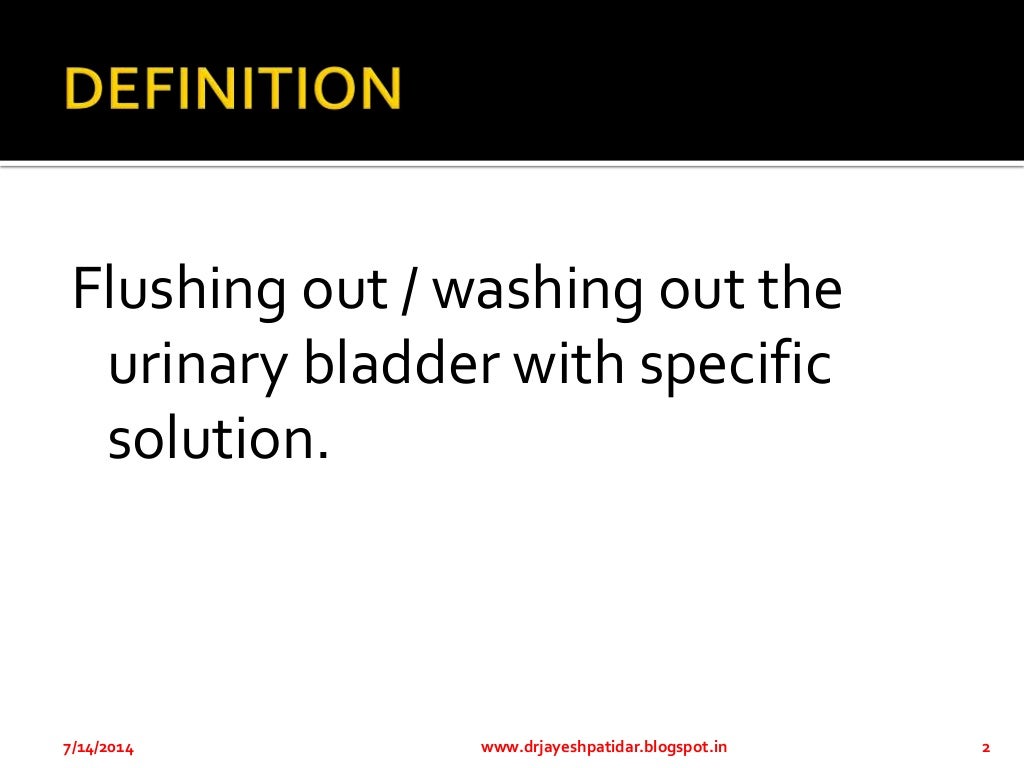 DEFINITION

Flushing out / washing out the urinary bladder with specific solution.

7/14/2014 www.drjayeshpatidar.blogspot.in 2